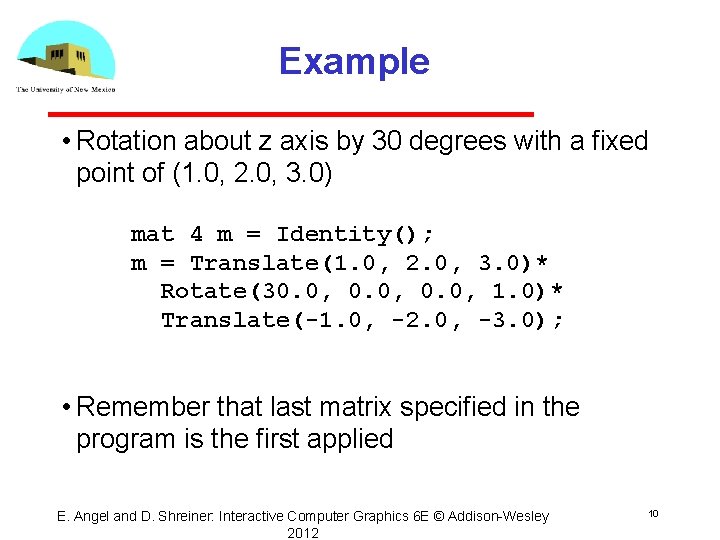 The University of New Mexico

Example

• Rotation about z axis by 30 degrees with a fixed point of (1.0, 2.0, 3.0)

mat 4 m = Identity();
m = Translate(1.0, 2.0, 3.0)*
  Rotate(30.0, 0.0, 0.0, 1.0)*
  Translate(-1.0, -2.0, -3.0);

• Remember that last matrix specified in the program is the first applied

E. Angel and D. Shreiner: Interactive Computer Graphics 6E © Addison-Wesley 2012

10